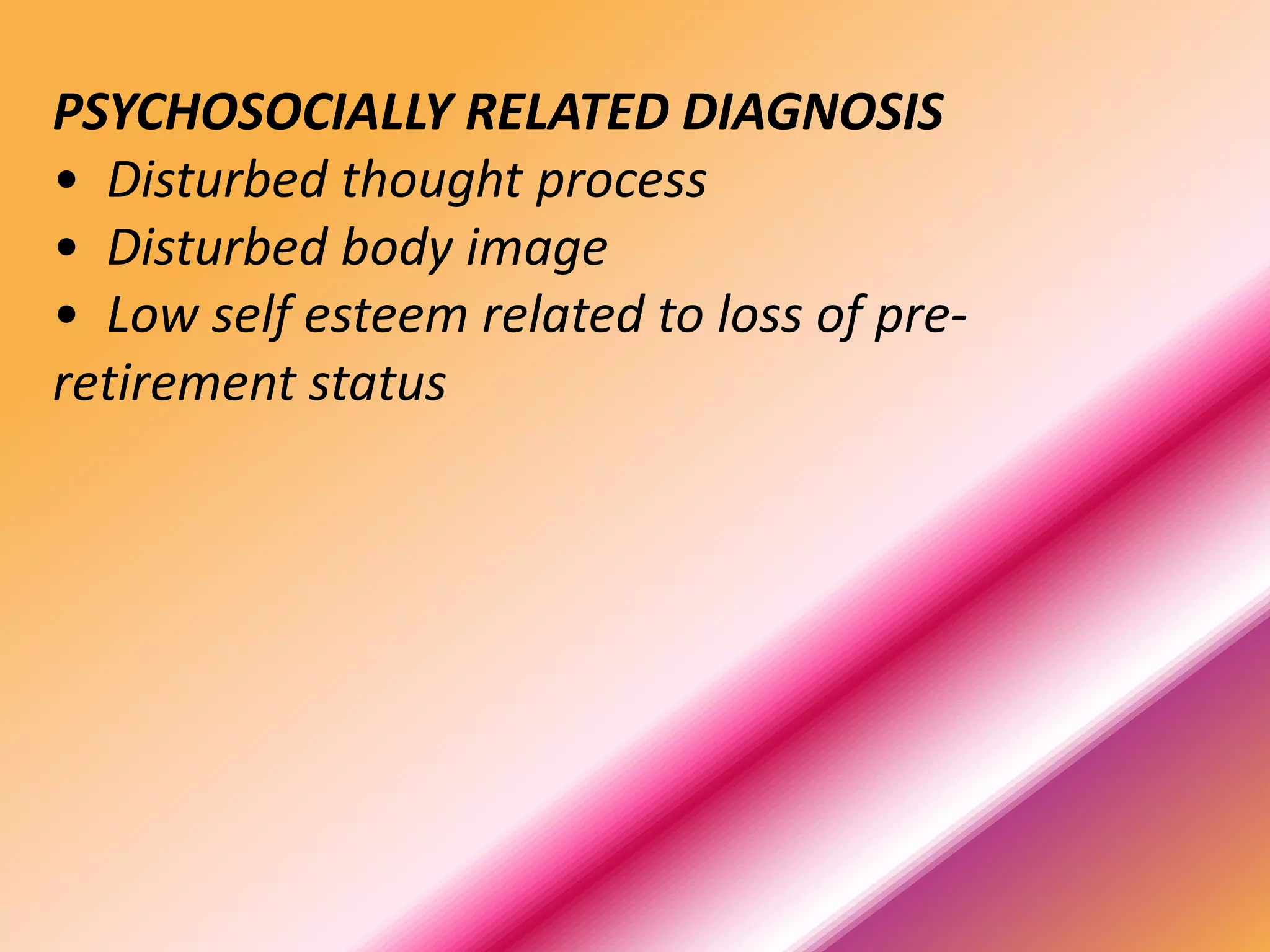 PSYCHOSOCIALLY RELATED DIAGNOSIS
• Disturbed thought process
• Disturbed body image
• Low self esteem related to loss of pre-retirement status